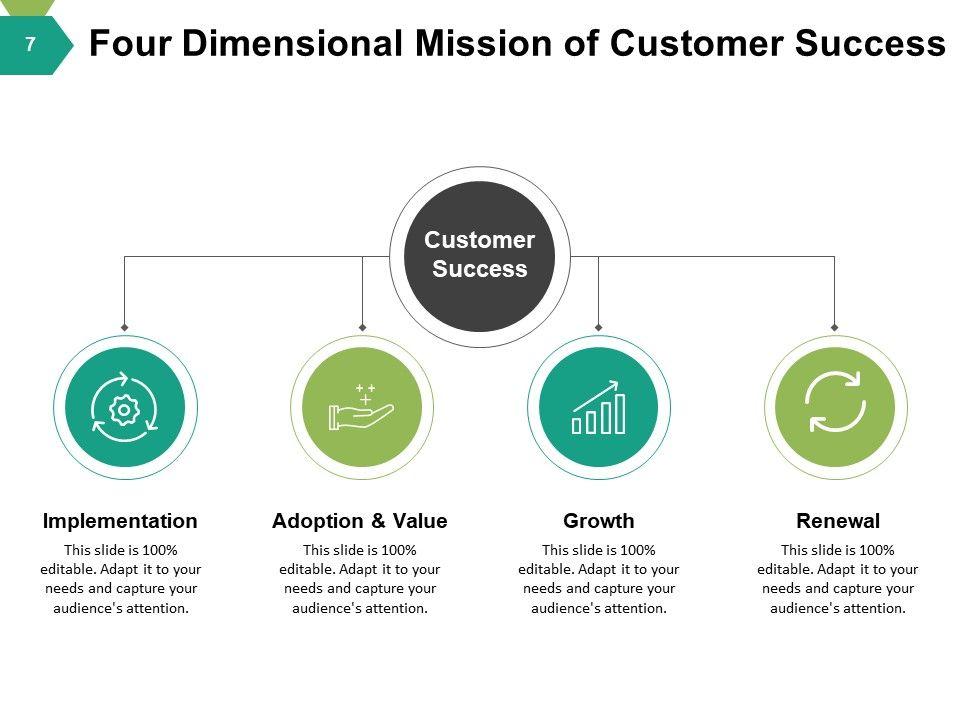 7

Four Dimensional Mission of Customer Success

Customer Success

Implementation

This slide is 100% editable. Adapt it to your needs and capture your audience's attention.

Adoption & Value

This slide is 100% editable. Adapt it to your needs and capture your audience's attention.

Growth

This slide is 100% editable. Adapt it to your needs and capture your audience's attention.

Renewal

This slide is 100% editable. Adapt it to your needs and capture your audience's attention.